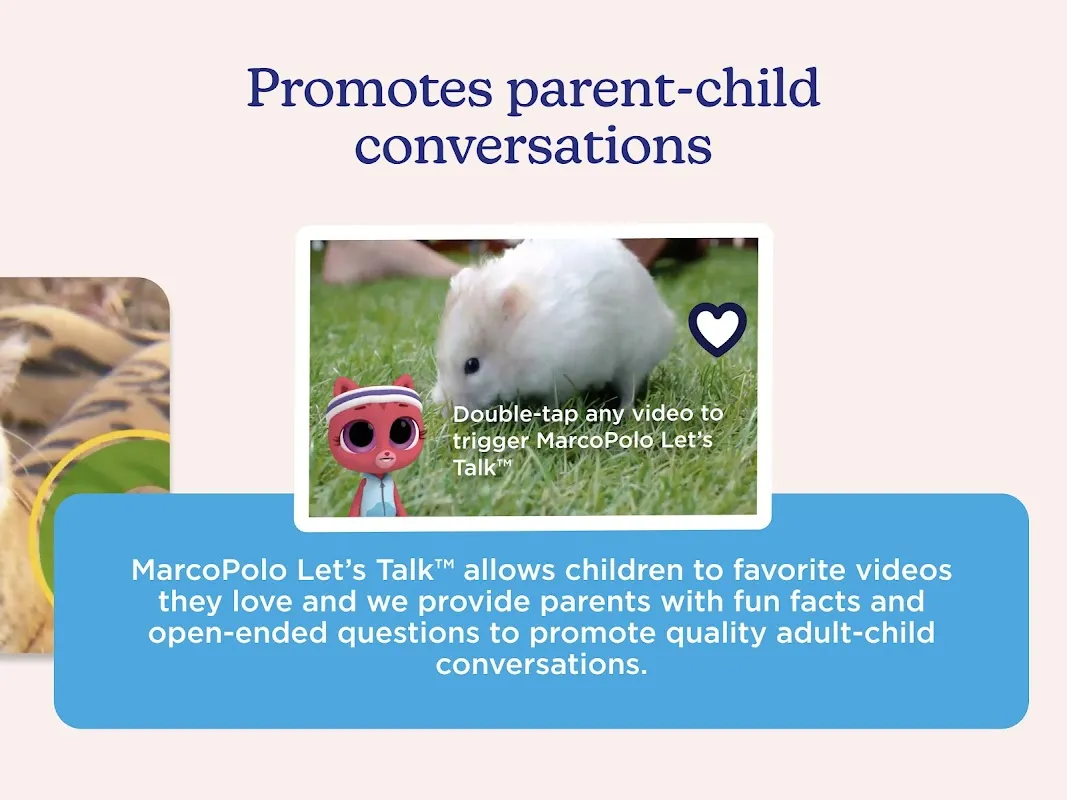 Promotes parent-child conversations

Double-tap any video to trigger MarcoPolo Let's Talk™

MarcoPolo Let's Talk™ allows children to favorite videos they love and we provide parents with fun facts and open-ended questions to promote quality adult-child conversations.